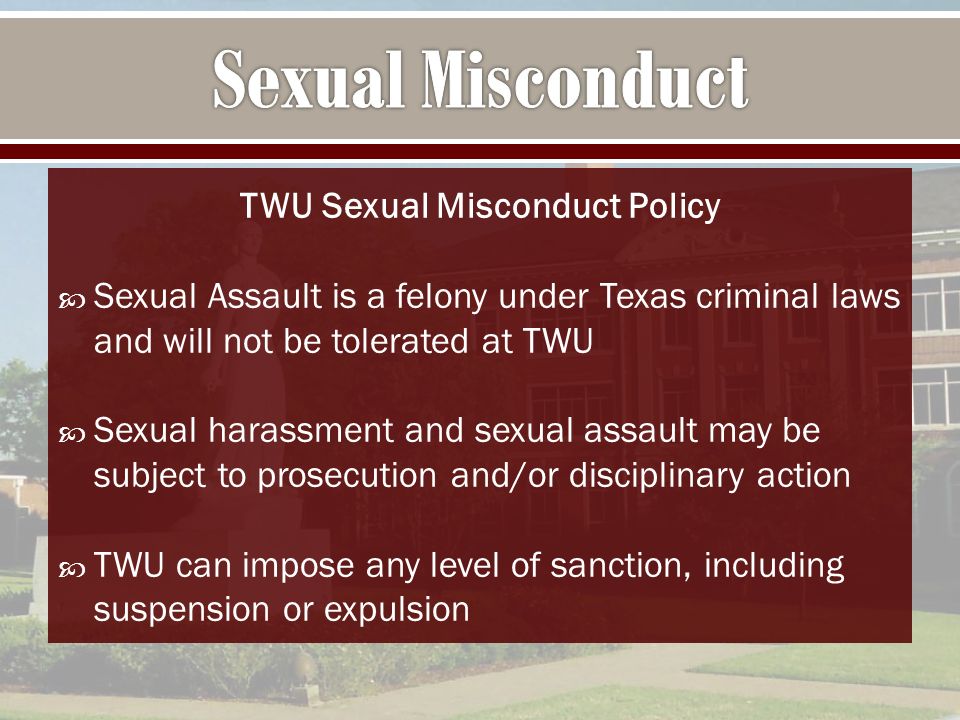 Sexual Misconduct

TWU Sexual Misconduct Policy

Sexual Assault is a felony under Texas criminal laws and will not be tolerated at TWU

Sexual harassment and sexual assault may be subject to prosecution and/or disciplinary action

TWU can impose any level of sanction, including suspension or expulsion